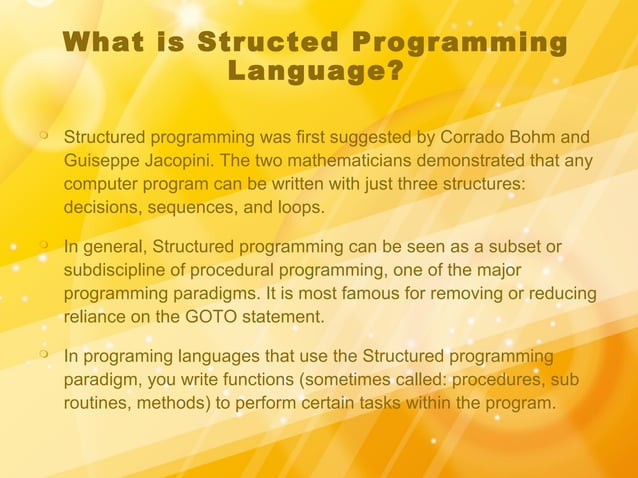 What is Structed Programming Language?

Structured programming was first suggested by Corrado Bohm and Guiseppe Jacopini. The two mathematicians demonstrated that any computer program can be written with just three structures: decisions, sequences, and loops.

In general, Structured programming can be seen as a subset or subdiscipline of procedural programming, one of the major programming paradigms. It is most famous for removing or reducing reliance on the GOTO statement.

In programing languages that use the Structured programming paradigm, you write functions (sometimes called: procedures, sub routines, methods) to perform certain tasks within the program.